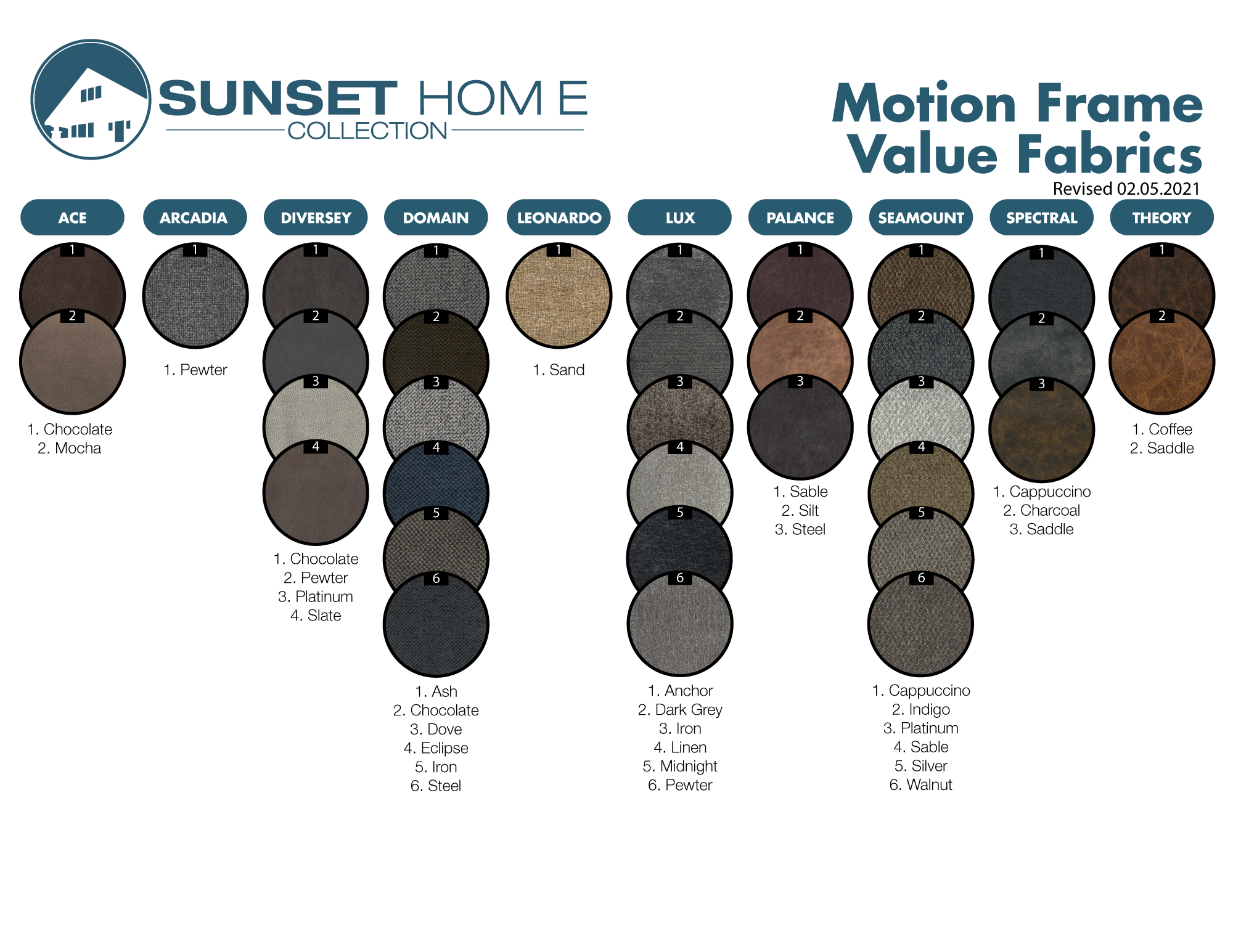 SUNSET HOME
COLLECTION

Motion Frame
Value Fabrics
Revised 02.05.2021

ACE
1
2
1. Chocolate
2. Mocha

ARCADIA
1
1. Pewter

DIVERSEY
1
2
3
4
1. Chocolate
2. Pewter
3. Platinum
4. Slate

DOMAIN
1
2
3
4
5
6
1. Ash
2. Chocolate
3. Dove
4. Eclipse
5. Iron
6. Steel

LEONARDO
1
1. Sand

LUX
1
2
3
4
5
6
1. Anchor
2. Dark Grey
3. Iron
4. Linen
5. Midnight
6. Pewter

PALANCE
1
2
3
1. Sable
2. Silt
3. Steel

SEAMOUNT
1
2
3
4
5
6
1. Cappuccino
2. Indigo
3. Platinum
4. Sable
5. Silver
6. Walnut

SPECTRAL
1
2
3
1. Cappuccino
2. Charcoal
3. Saddle

THEORY
1
2
1. Coffee
2. Saddle